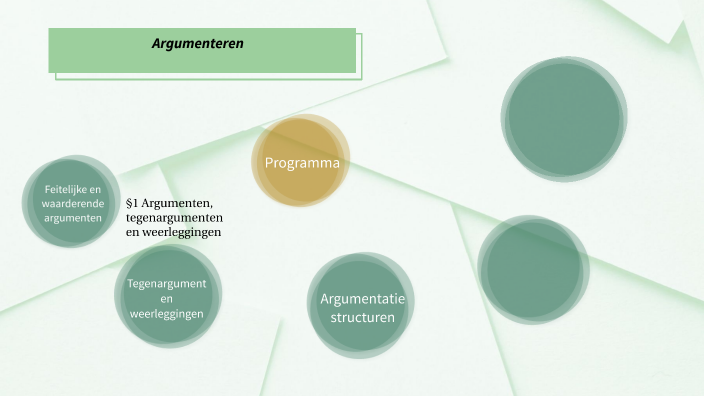 Argumenteren

Programma

Feitelijke en waarderende argumenten

§1 Argumenten, tegenargumenten en weerleggingen

Tegenargument en weerleggingen

Argumentatie structuren